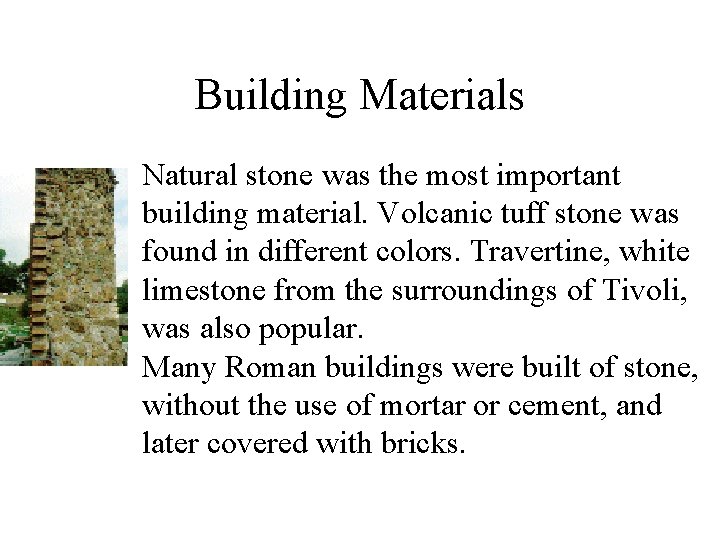 Building Materials

Natural stone was the most important building material. Volcanic tuff stone was found in different colors. Travertine, white limestone from the surroundings of Tivoli, was also popular.
Many Roman buildings were built of stone, without the use of mortar or cement, and later covered with bricks.